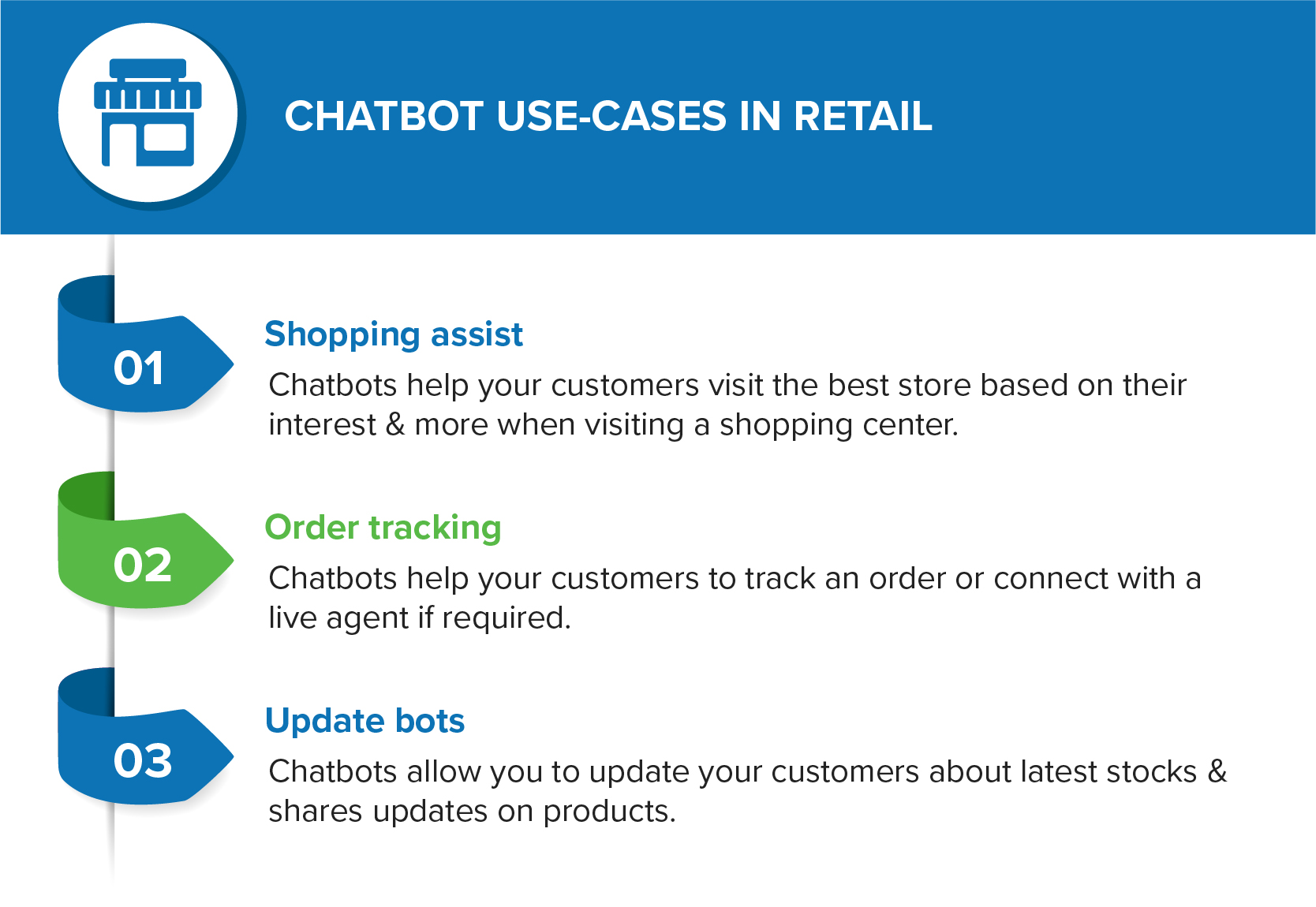 CHATBOT USE-CASES IN RETAIL

01

Shopping assist

Chatbots help your customers visit the best store based on their interest & more when visiting a shopping center.

02

Order tracking

Chatbots help your customers to track an order or connect with a live agent if required.

03

Update bots

Chatbots allow you to update your customers about latest stocks & shares updates on products.